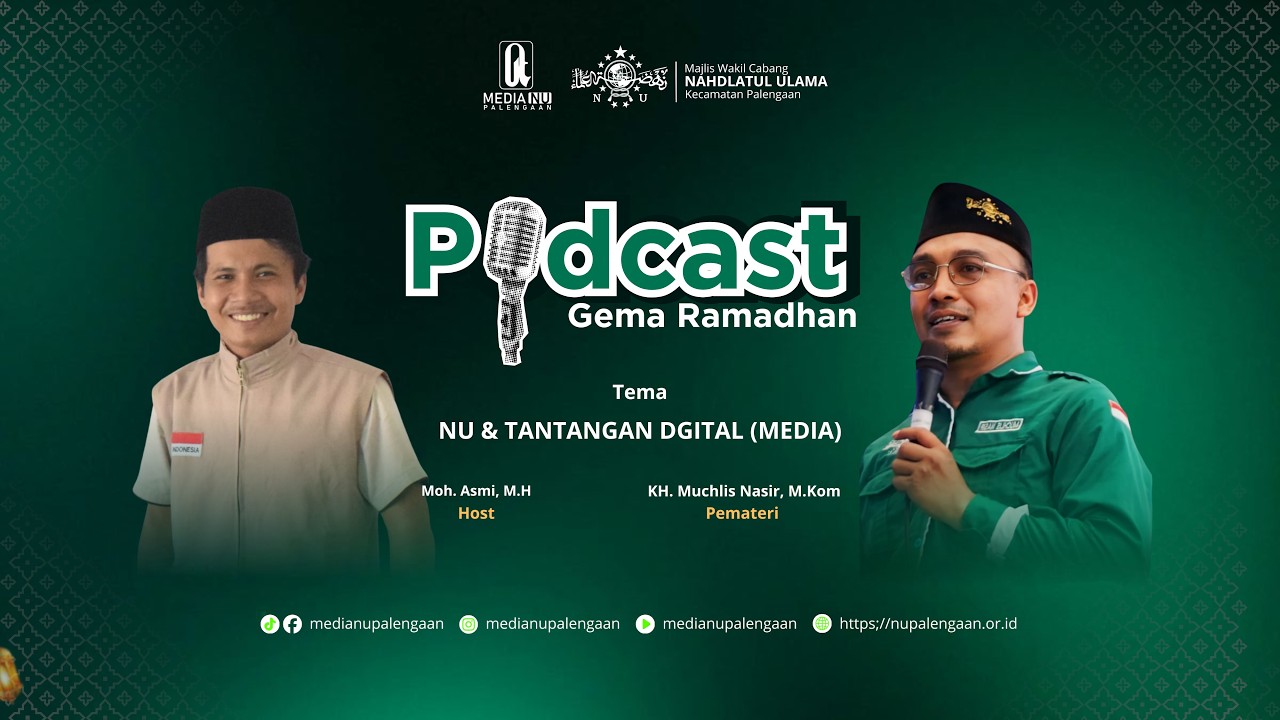 MEDIA NU
PALENGAAN

N U

Majlis Wakil Cabang
NAHDLATUL ULAMA
Kecamatan Palengaan

Podcast
Gema Ramadhan

Tema
NU & TANTANGAN DGITAL (MEDIA)

Moh. Asmi, M.H
Host

KH. Muchlis Nasir, M.Kom
Pemateri

INDONESIA

medianupalengaan medianupalengaan medianupalengaan https;//nupalengaan.or.id